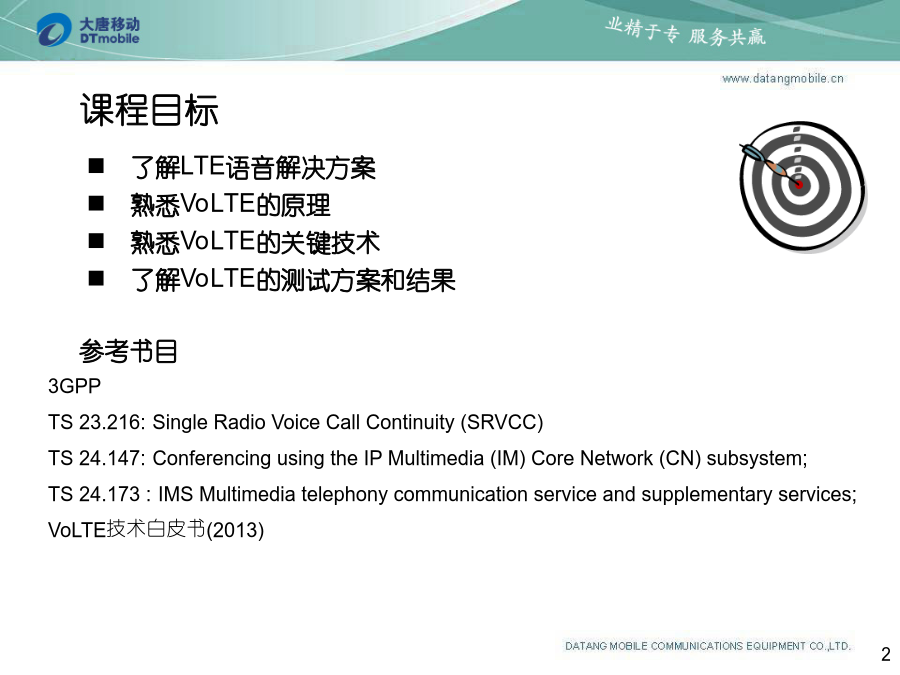 大唐移动
DTmobile

业精于专 服务共赢

www.datangmobile.cn

课程目标

■ 了解LTE语音解决方案
■ 熟悉VoLTE的原理
■ 熟悉VoLTE的关键技术
■ 了解VoLTE的测试方案和结果

参考书目

3GPP

TS 23.216: Single Radio Voice Call Continuity (SRVCC)

TS 24.147: Conferencing using the IP Multimedia (IM) Core Network (CN) subsystem;

TS 24.173 : IMS Multimedia telephony communication service and supplementary services;

VoLTE技术白皮书(2013)

DATANG MOBILE COMMUNICATIONS EQUIPMENT CO.,LTD.

2